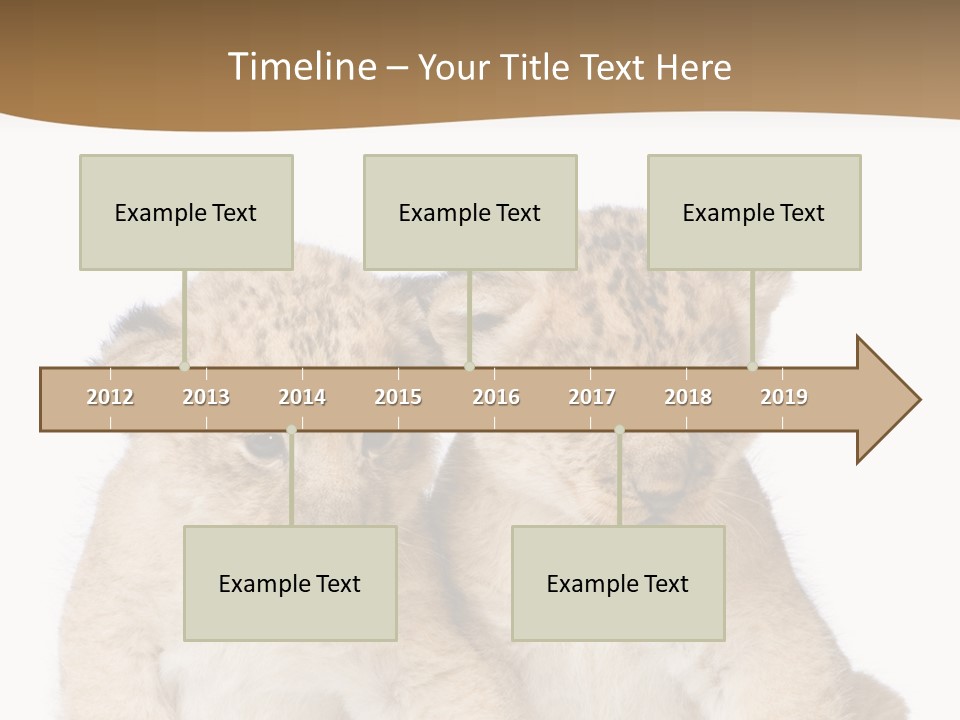 Timeline – Your Title Text Here

Example Text

Example Text

Example Text

2012 2013 2014 2015 2016 2017 2018 2019

Example Text

Example Text